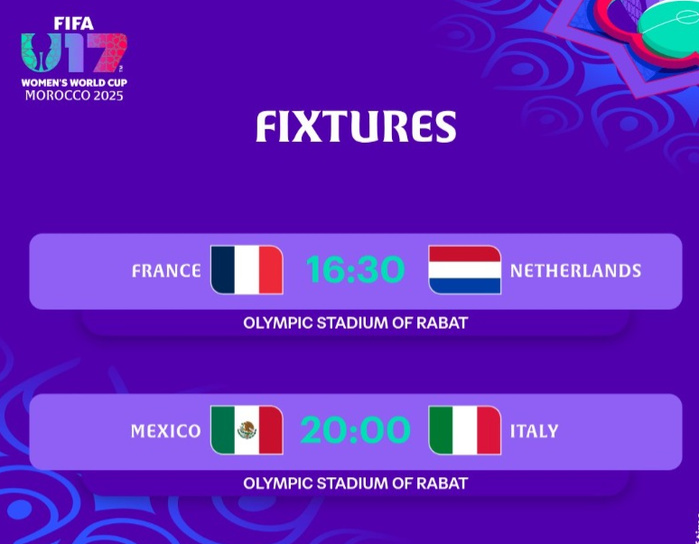 FIFA
U17
WOMEN'S WORLD CUP
MOROCCO 2025

FIXTURES

FRANCE 16:30 NETHERLANDS
OLYMPIC STADIUM OF RABAT

MEXICO 20:00 ITALY
OLYMPIC STADIUM OF RABAT